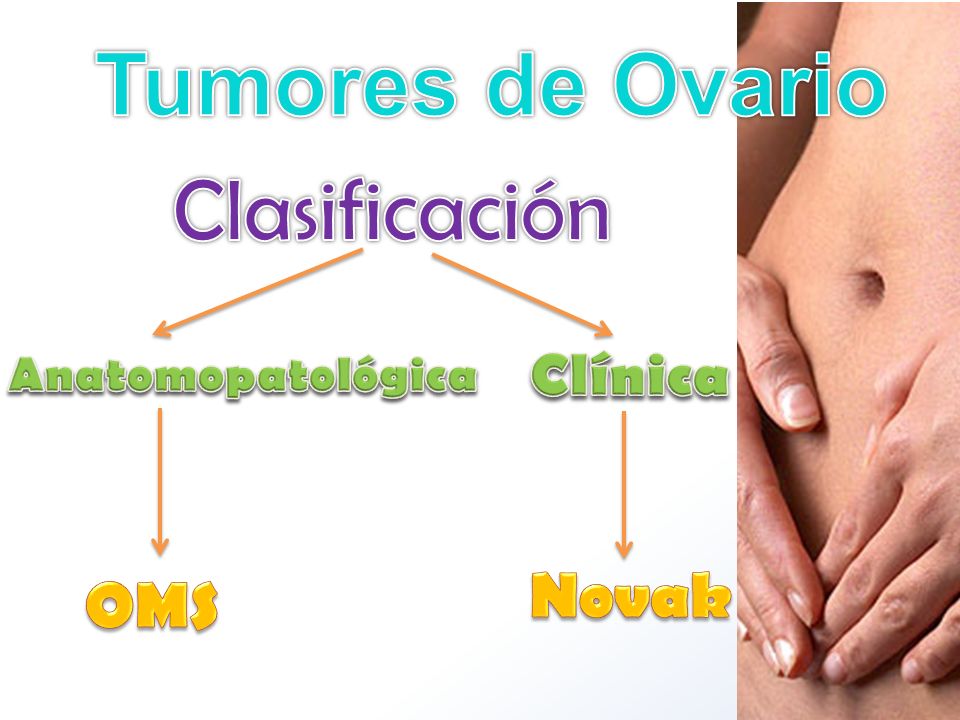 Tumores de Ovario

Clasificación

Anatomopatológica

Clínica

OMS

Novak